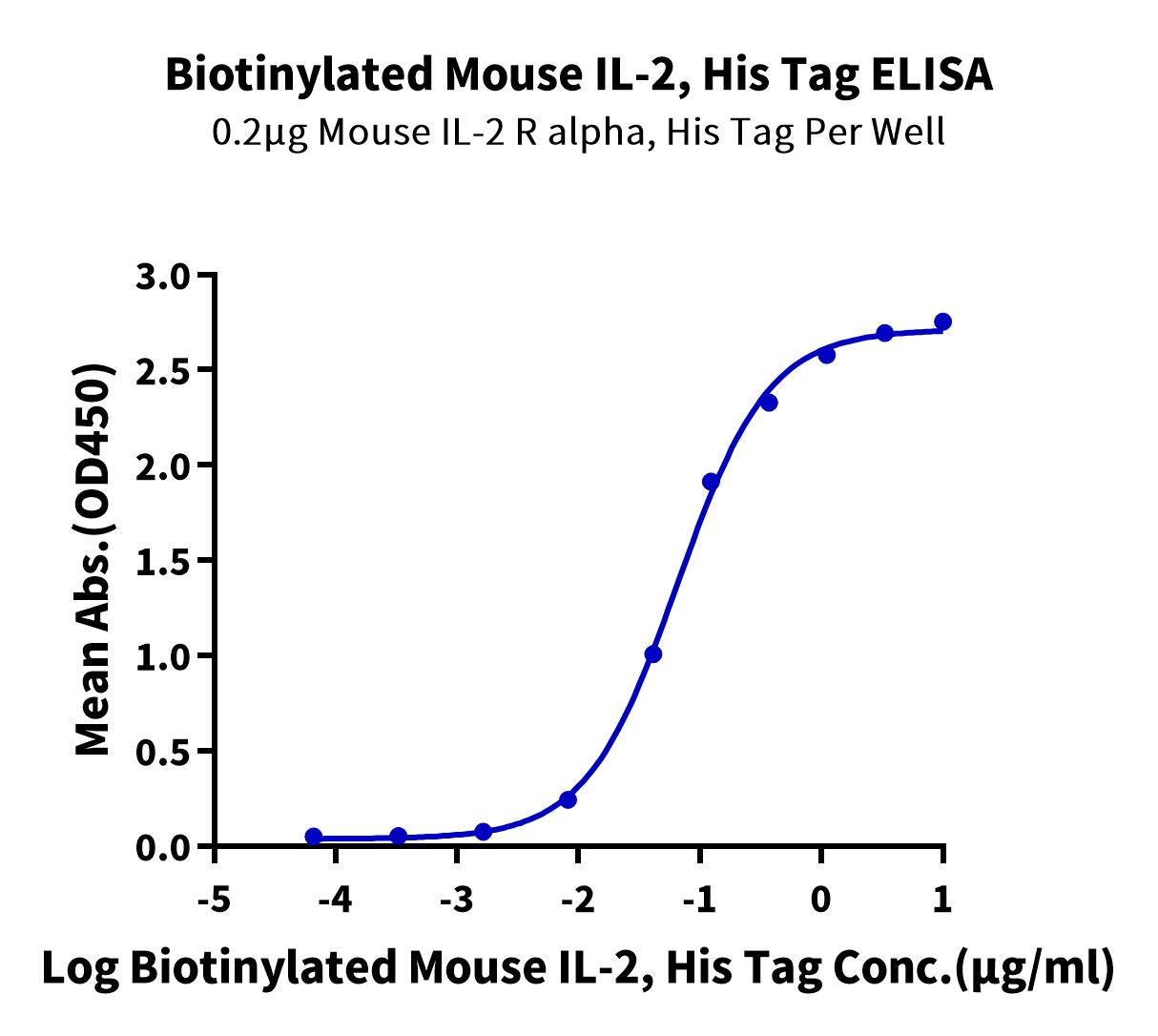 Biotinylated Mouse IL-2, His Tag ELISA
0.2μg Mouse IL-2 R alpha, His Tag Per Well

Mean Abs.(OD450)

3.0
2.5
2.0
1.5
1.0
0.5
0.0

-5
-4
-3
-2
-1
0
1

Log Biotinylated Mouse IL-2, His Tag Conc.(μg/ml)